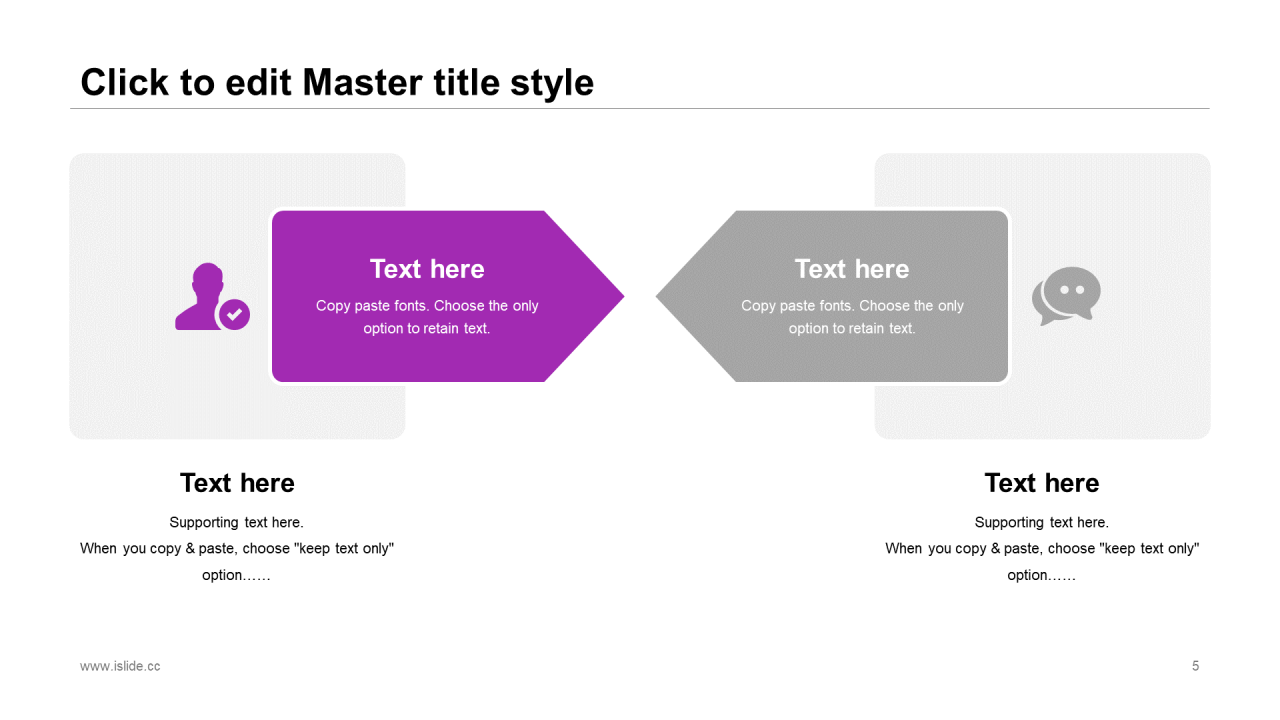 Click to edit Master title style

Text here

Copy paste fonts. Choose the only option to retain text.

Text here

Copy paste fonts. Choose the only option to retain text.

Text here

Supporting text here.
When you copy & paste, choose "keep text only" option……

Text here

Supporting text here.
When you copy & paste, choose "keep text only" option……

www.islide.cc

5